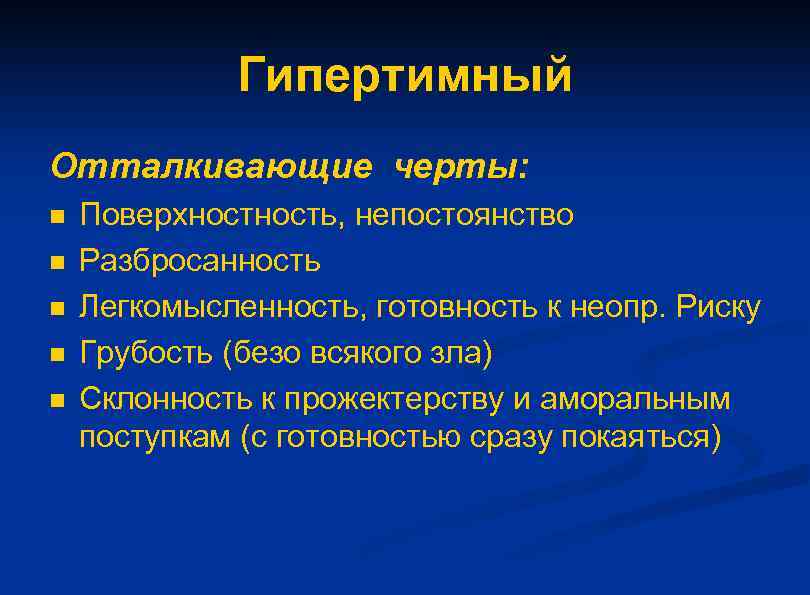 Гипертимный

Отталкивающие черты:

- Поверхностность, непостоянство
- Разбросанность
- Легкомысленность, готовность к неопр. Риску
- Грубость (безо всякого зла)
- Склонность к прожектерству и аморальным поступкам (с готовностью сразу покаяться)